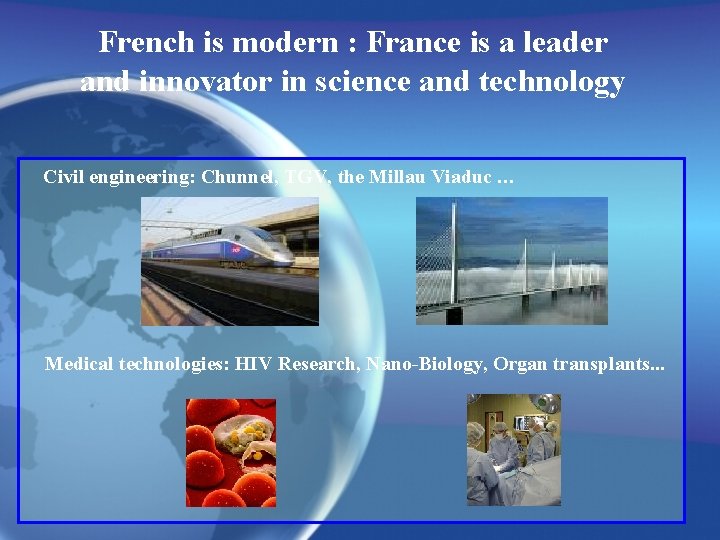 French is modern : France is a leader and innovator in science and technology

Civil engineering: Chunnel, TGV, the Millau Viaduc …

Medical technologies: HIV Research, Nano-Biology, Organ transplants...